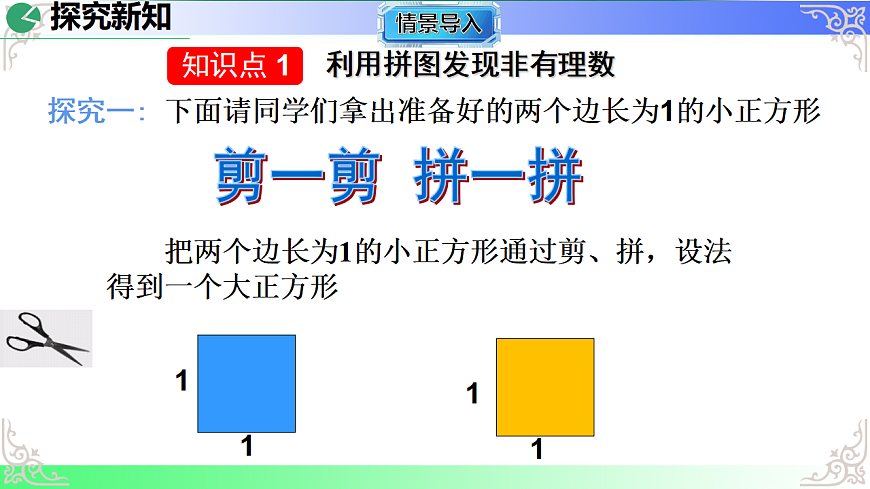 探究新知

情景导入

知识点 1 利用拼图发现非有理数

探究一：下面请同学们拿出准备好的两个边长为1的小正方形

剪一剪 拼一拼

把两个边长为1的小正方形通过剪、拼，设法得到一个大正方形

1

1

1

1